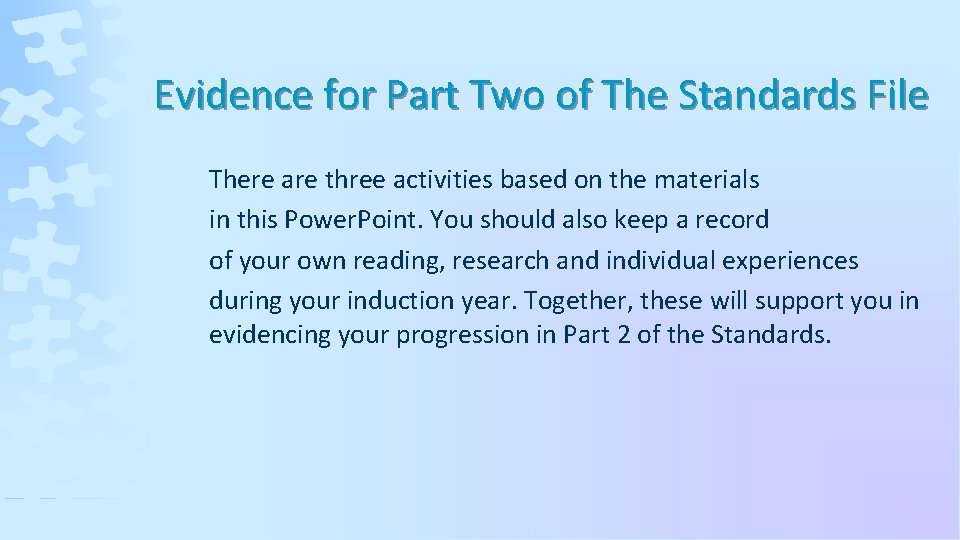 Evidence for Part Two of The Standards File

There are three activities based on the materials in this PowerPoint. You should also keep a record of your own reading, research and individual experiences during your induction year. Together, these will support you in evidencing your progression in Part 2 of the Standards.